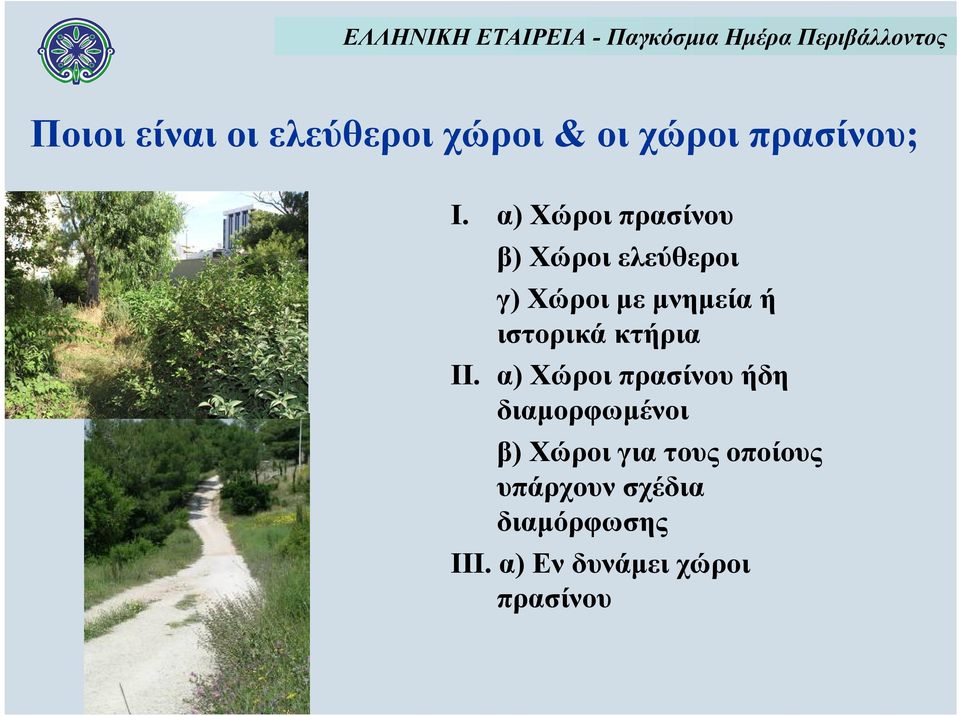 ΕΛΛΗΝΙΚΗ ΕΤΑΙΡΕΙΑ - Παγκόσμια Ημέρα Περιβάλλοντος

Ποιοι είναι οι ελεύθεροι χώροι & οι χώροι πρασίνου;

I. α) Χώροι πρασίνου
β) Χώροι ελεύθεροι
γ) Χώροι με μνημεία ή ιστορικά κτήρια

II. α) Χώροι πρασίνου ήδη διαμορφωμένοι
β) Χώροι για τους οποίους υπάρχουν σχέδια διαμόρφωσης

III. α) Εν δυνάμει χώροι πρασίνου